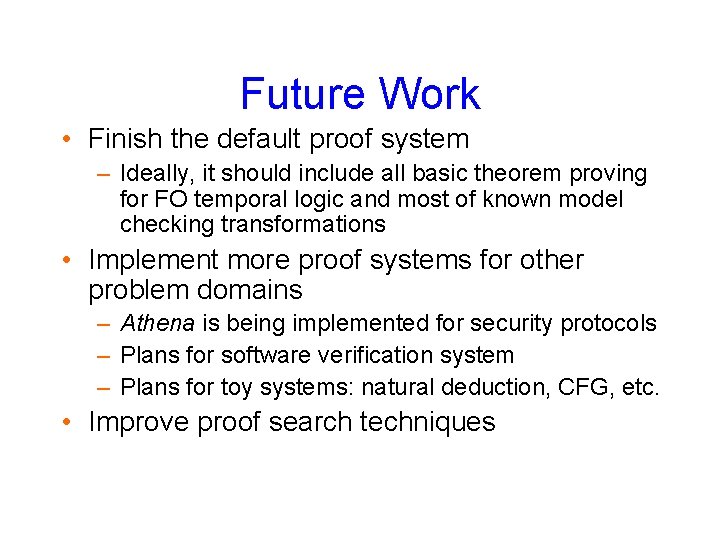 Future Work

• Finish the default proof system
  – Ideally, it should include all basic theorem proving for FO temporal logic and most of known model checking transformations
• Implement more proof systems for other problem domains
  – Athena is being implemented for security protocols
  – Plans for software verification system
  – Plans for toy systems: natural deduction, CFG, etc.
• Improve proof search techniques